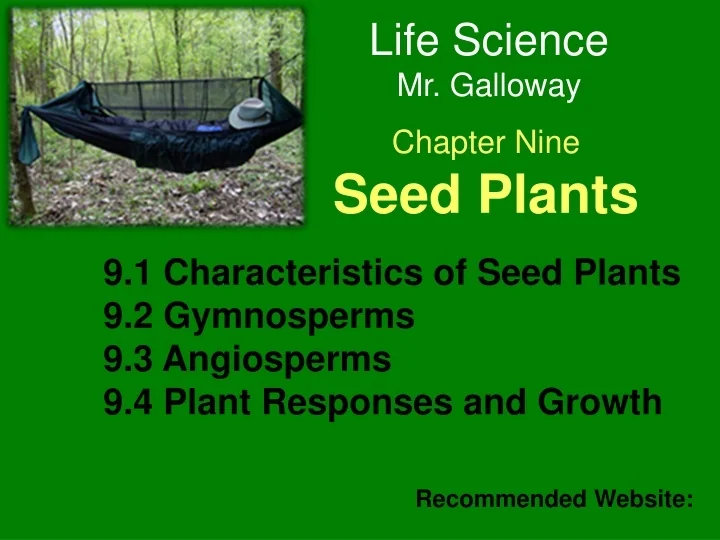 Life Science
Mr. Galloway

Chapter Nine
Seed Plants

9.1 Characteristics of Seed Plants
9.2 Gymnosperms
9.3 Angiosperms
9.4 Plant Responses and Growth

Recommended Website: